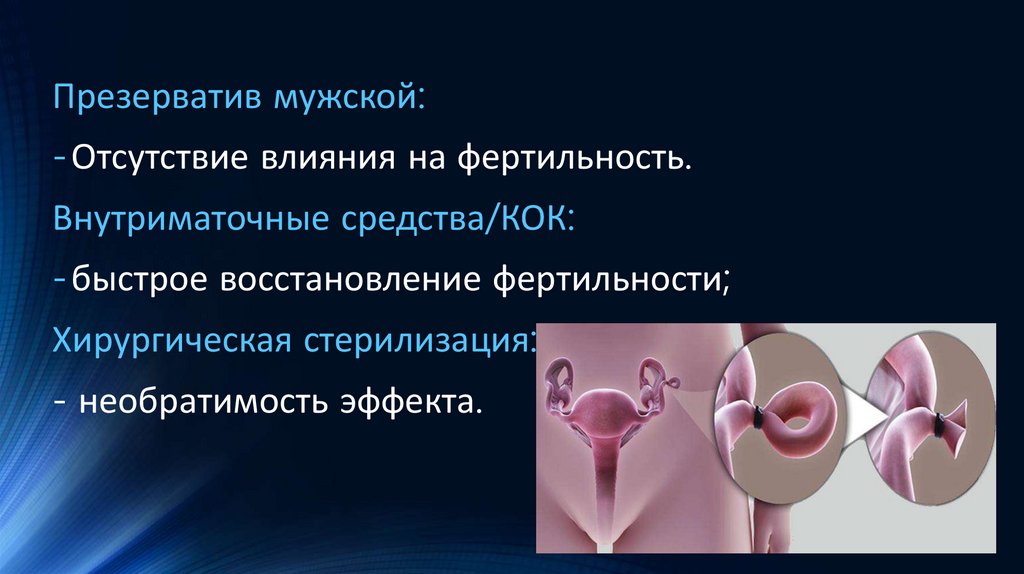 Презерватив мужской:

- Отсутствие влияния на фертильность.

Внутриматочные средства/КОК:

- быстрое восстановление фертильности;

Хирургическая стерилизация:

- необратимость эффекта.